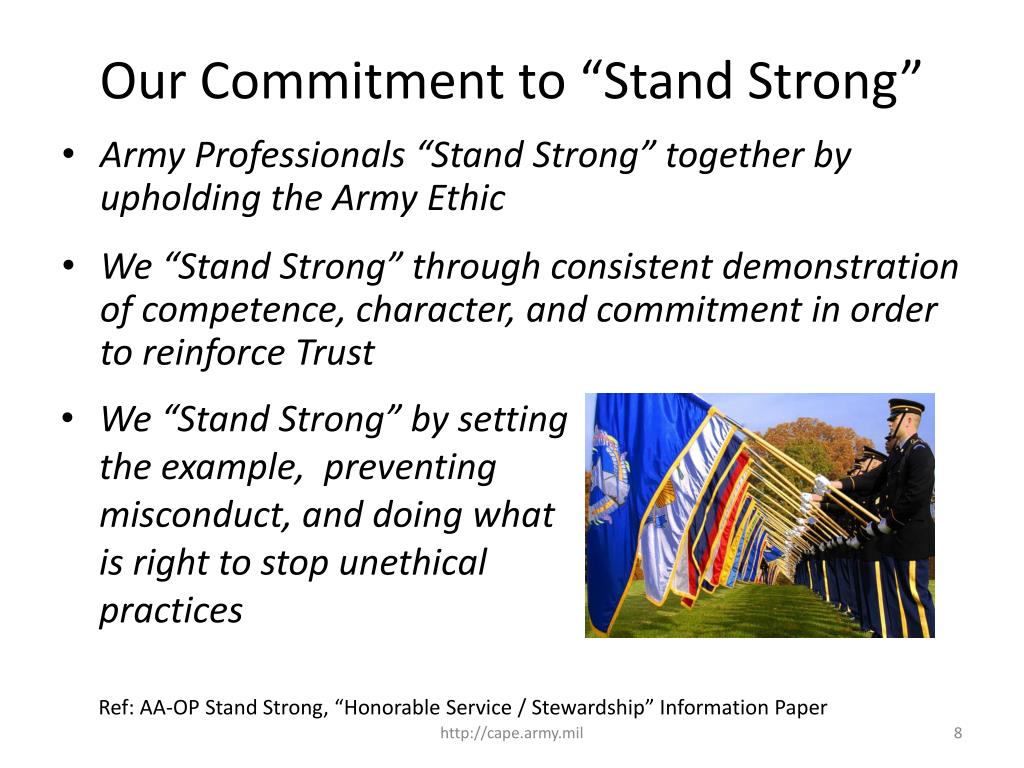 Our Commitment to “Stand Strong”

• Army Professionals “Stand Strong” together by upholding the Army Ethic

• We “Stand Strong” through consistent demonstration of competence, character, and commitment in order to reinforce Trust

• We “Stand Strong” by setting the example, preventing misconduct, and doing what is right to stop unethical practices

Ref: AA-OP Stand Strong, “Honorable Service / Stewardship” Information Paper

http://cape.army.mil

8